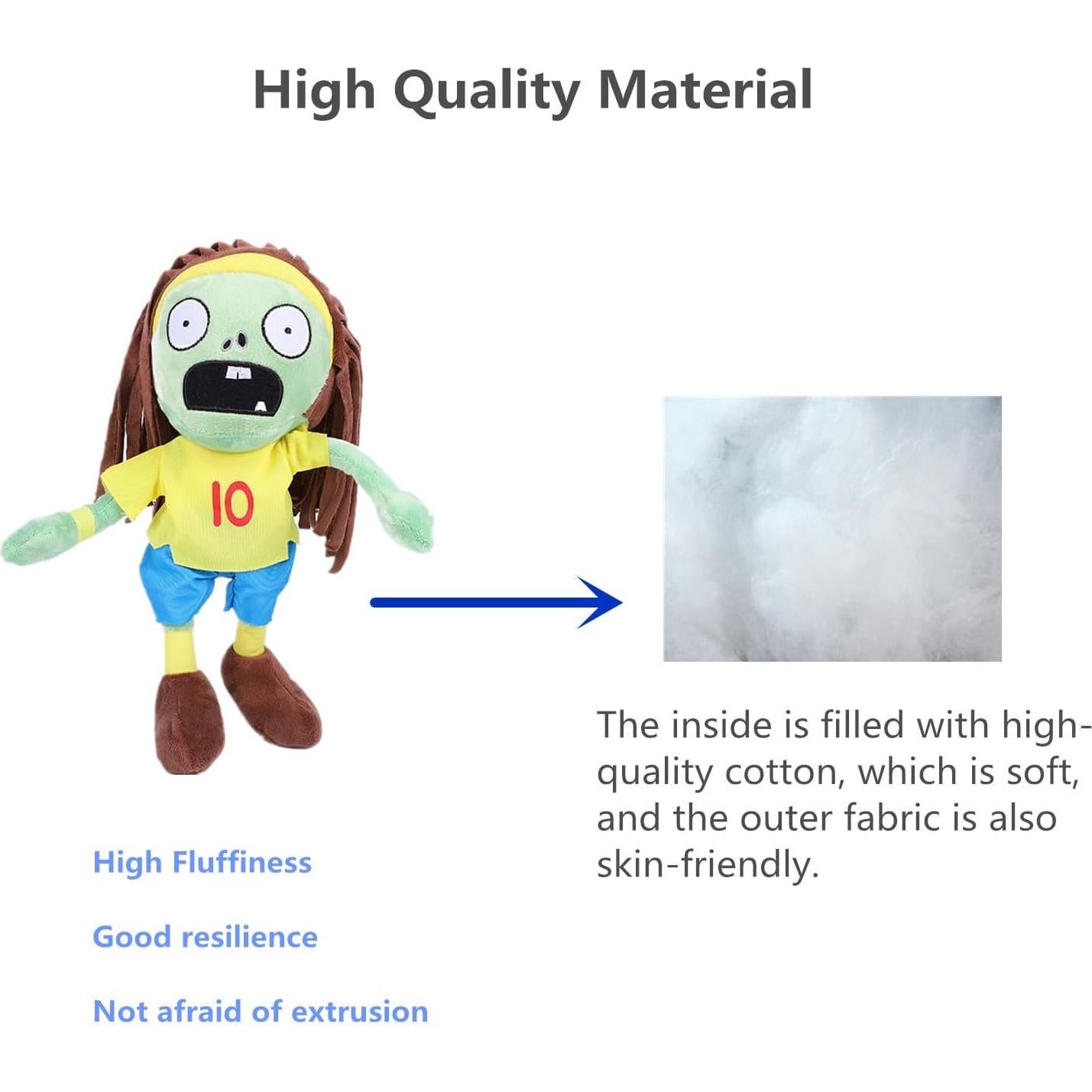 High Quality Material

10

The inside is filled with high-quality cotton, which is soft, and the outer fabric is also skin-friendly.

High Fluffiness

Good resilience

Not afraid of extrusion